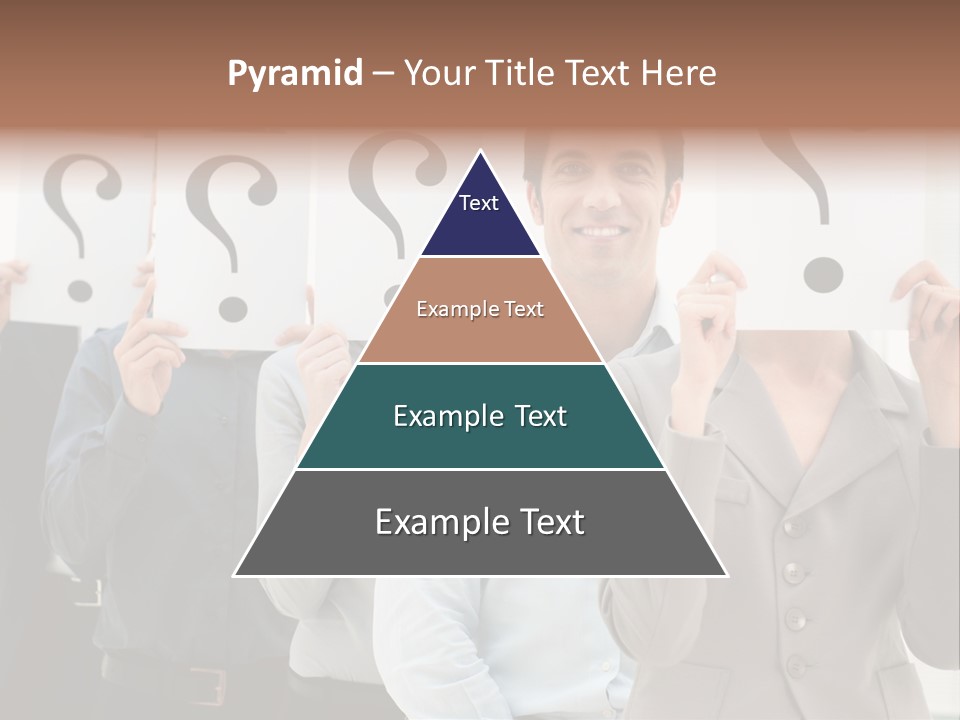 Pyramid – Your Title Text Here

Text

Example Text

Example Text

Example Text